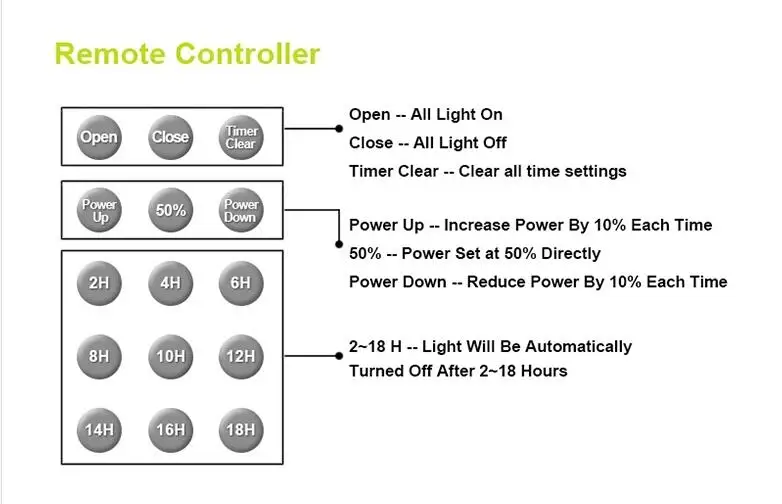 Remote Controller

Open

Close

Timer Clear

Open -- All Light On

Close -- All Light Off

Timer Clear -- Clear all time settings

Power Up

50%

Power Down

Power Up -- Increase Power By 10% Each Time

50% -- Power Set at 50% Directly

Power Down -- Reduce Power By 10% Each Time

2H

4H

6H

8H

10H

12H

14H

16H

18H

2~18 H -- Light Will Be Automatically Turned Off After 2~18 Hours